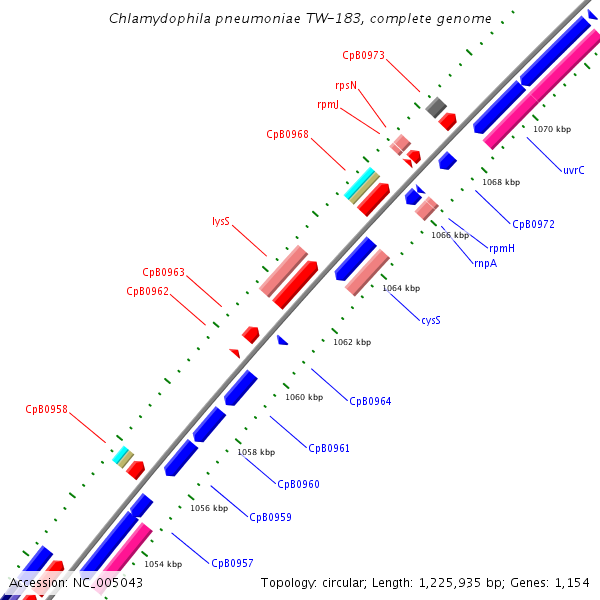 Chlamydophila pneumoniae TW-183, complete genome

CpB0973
rpsN
rpmJ
CpB0968
lysS
CpB0963
CpB0962
CpB0958

1070 kbp
uvrC
1068 kbp
CpB0972
1066 kbp
rpmH
rnpA
1064 kbp
cysS
1062 kbp
CpB0964
1060 kbp
CpB0961
1058 kbp
CpB0960
1056 kbp
CpB0959
1054 kbp
CpB0957

Accession: NC_005043
Topology: circular; Length: 1,225,935 bp; Genes: 1,154